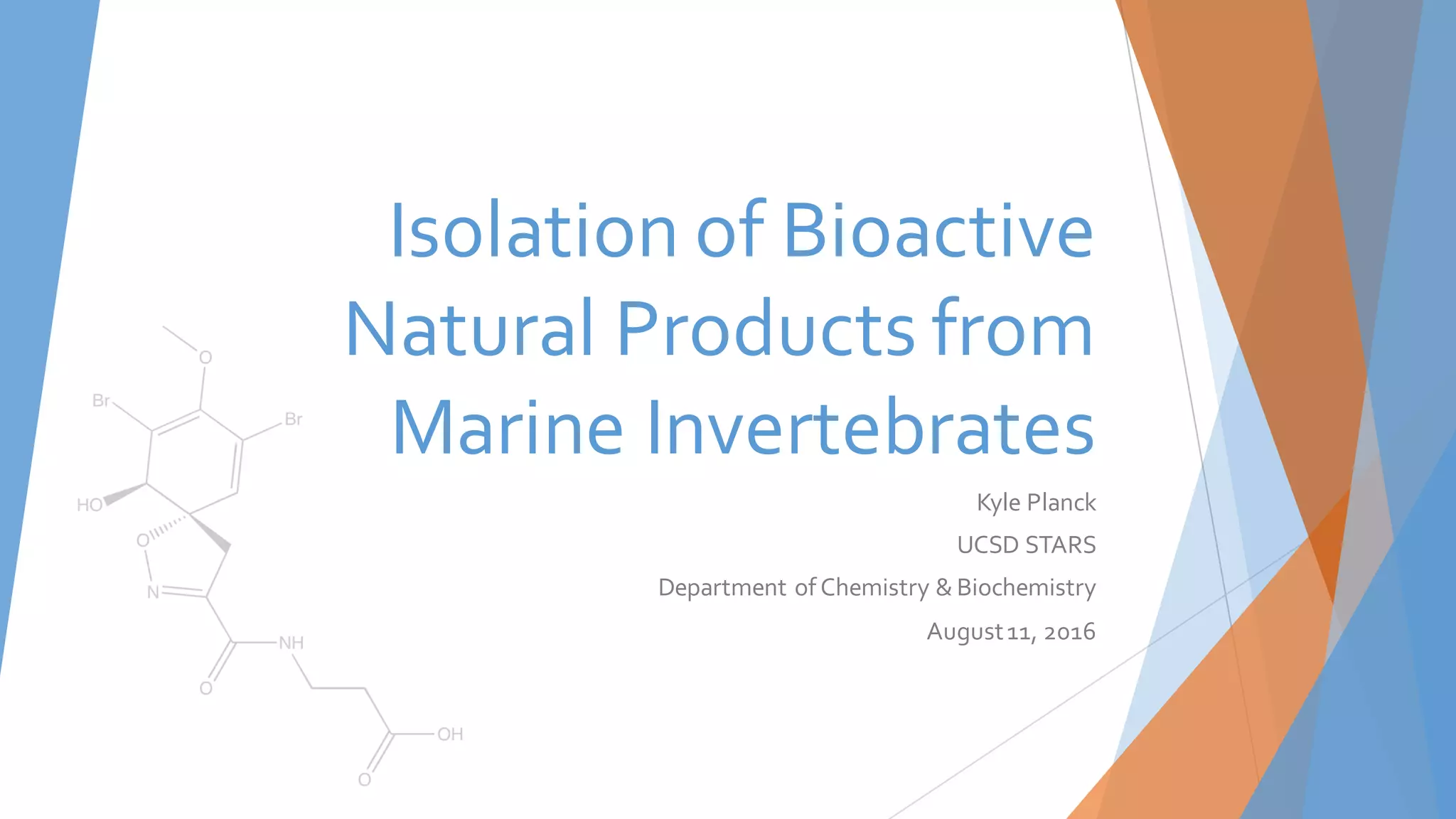 Isolation of Bioactive Natural Products from Marine Invertebrates

Kyle Planck

UCSD STARS

Department of Chemistry & Biochemistry

August 11, 2016

O

Br

Br

HO

O

N

NH

O

OH

O